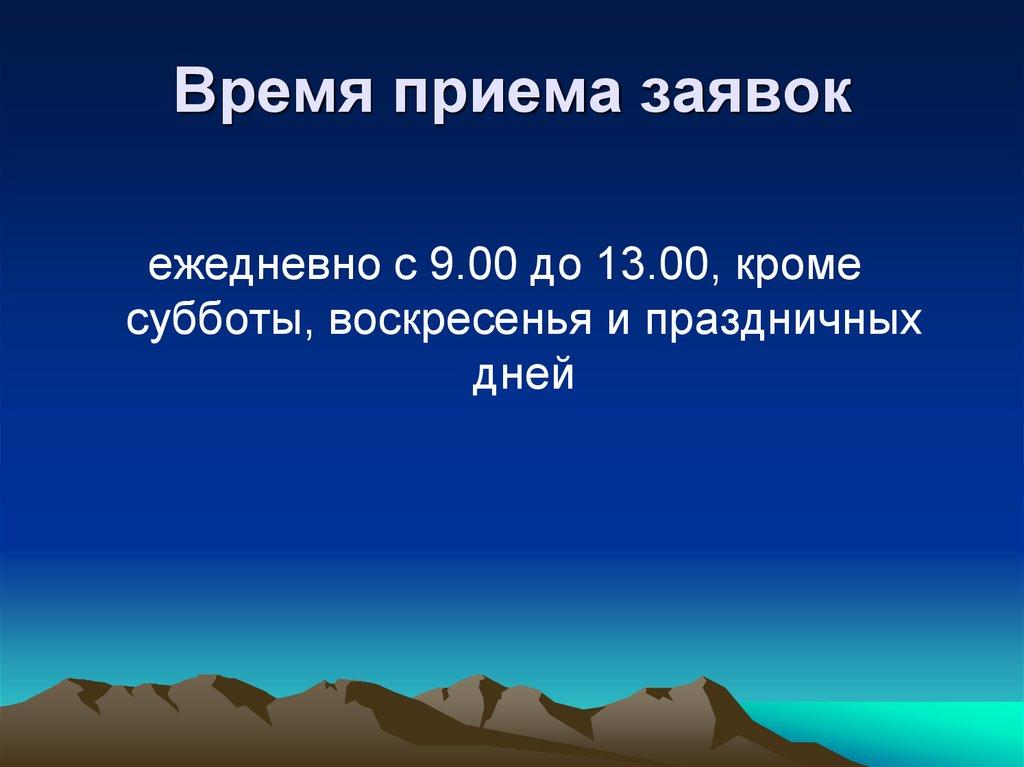 Время приема заявок

ежедневно с 9.00 до 13.00, кроме субботы, воскресенья и праздничных дней